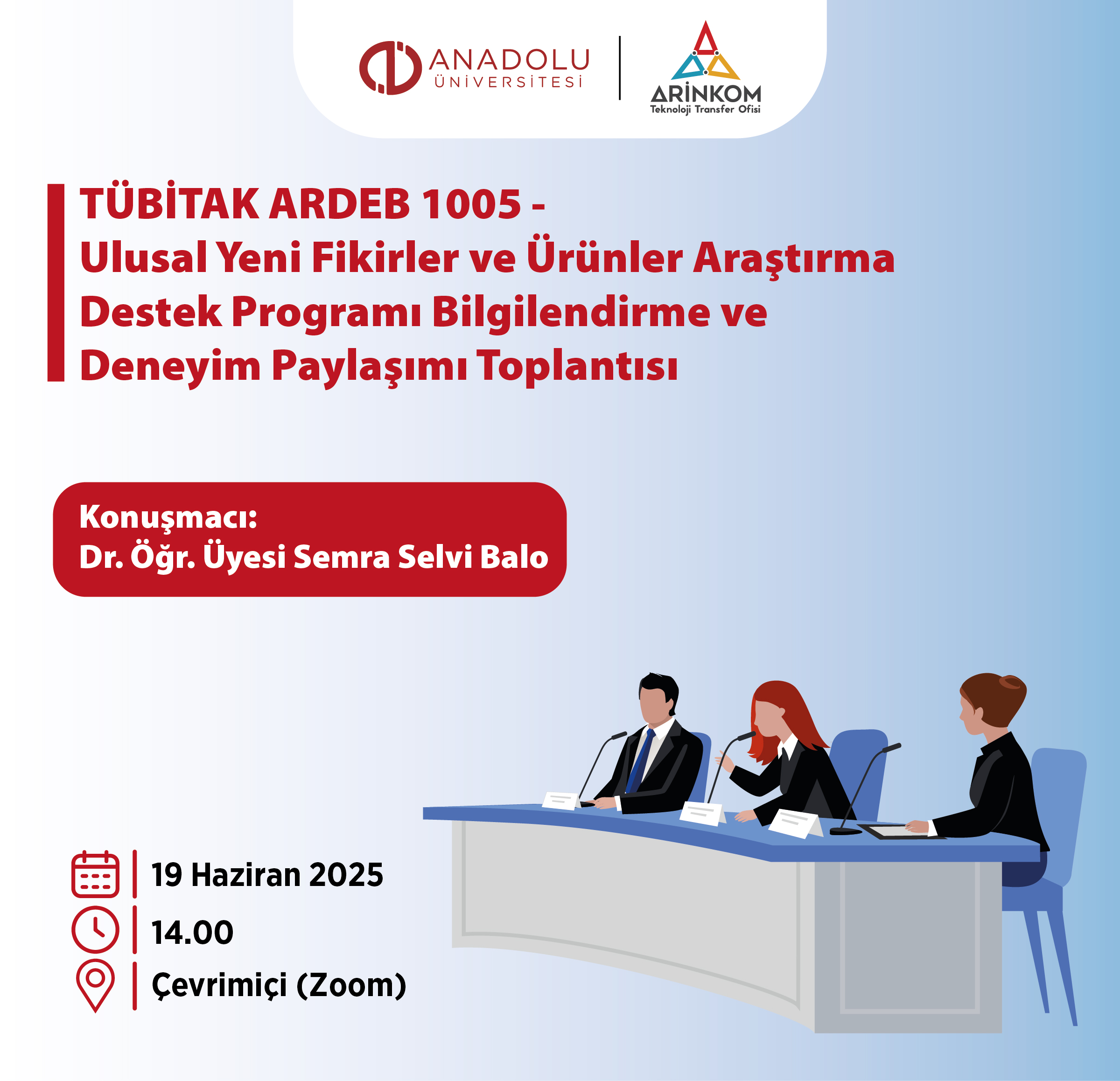 ANADOLU ÜNİVERSİTESİ

ARİNKOM Teknoloji Transfer Ofisi

TÜBİTAK ARDEB 1005 - Ulusal Yeni Fikirler ve Ürünler Araştırma Destek Programı Bilgilendirme ve Deneyim Paylaşımı Toplantısı

Konuşmacı:
Dr. Öğr. Üyesi Semra Selvi Balo

19 Haziran 2025

14.00

Çevrimiçi (Zoom)